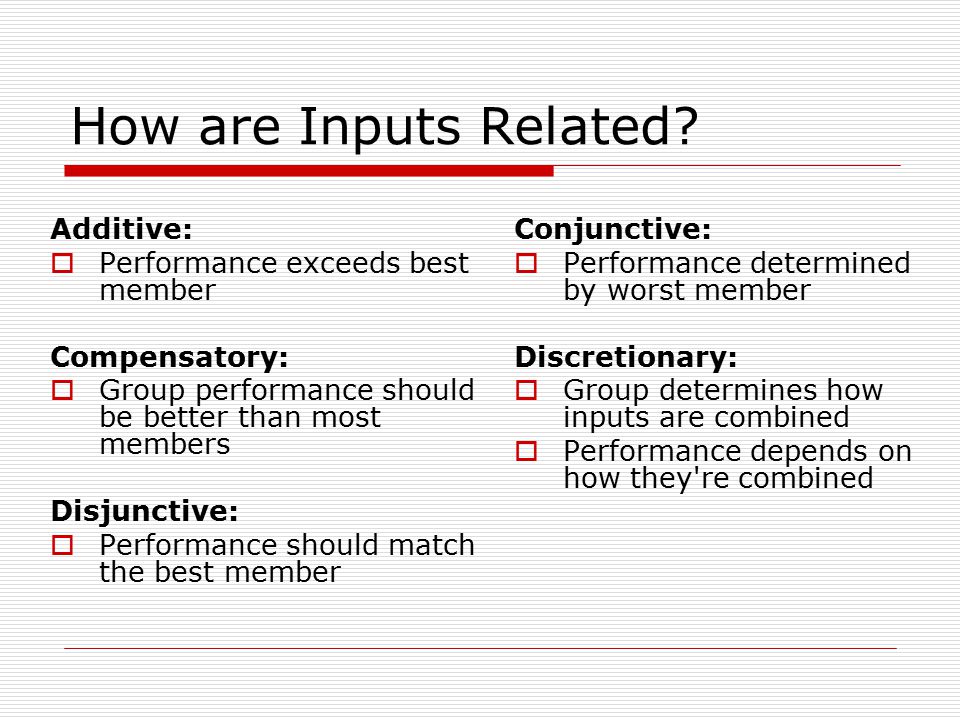 How are Inputs Related?

Additive:
- Performance exceeds best member

Compensatory:
- Group performance should be better than most members

Disjunctive:
- Performance should match the best member

Conjunctive:
- Performance determined by worst member

Discretionary:
- Group determines how inputs are combined
- Performance depends on how they're combined